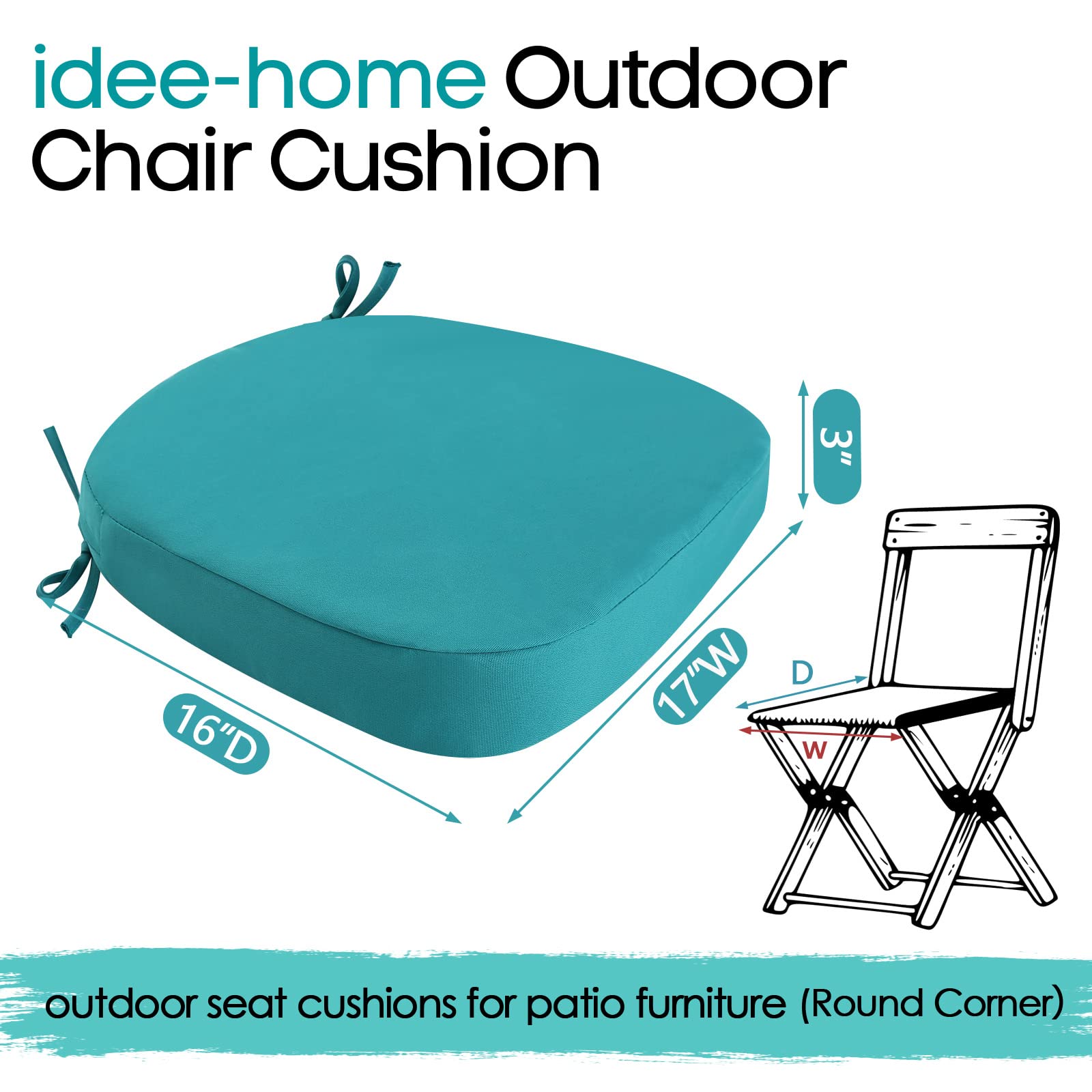 idee-home Outdoor Chair Cushion

3"

17"W

16"D

D

W

outdoor seat cushions for patio furniture (Round Corner)